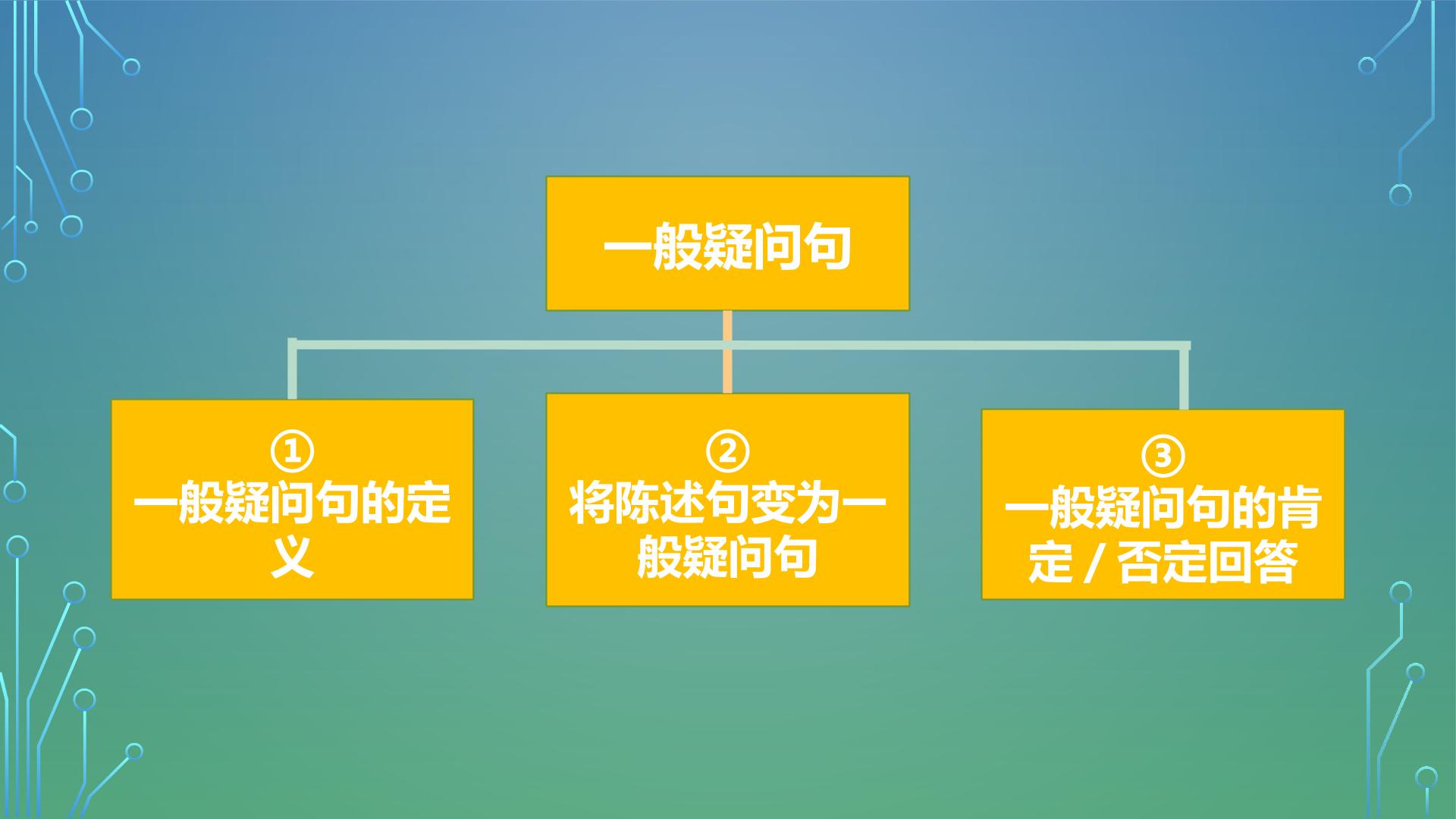 一般疑问句

①
一般疑问句的定义

②
将陈述句变为一般疑问句

③
一般疑问句的肯定 / 否定回答